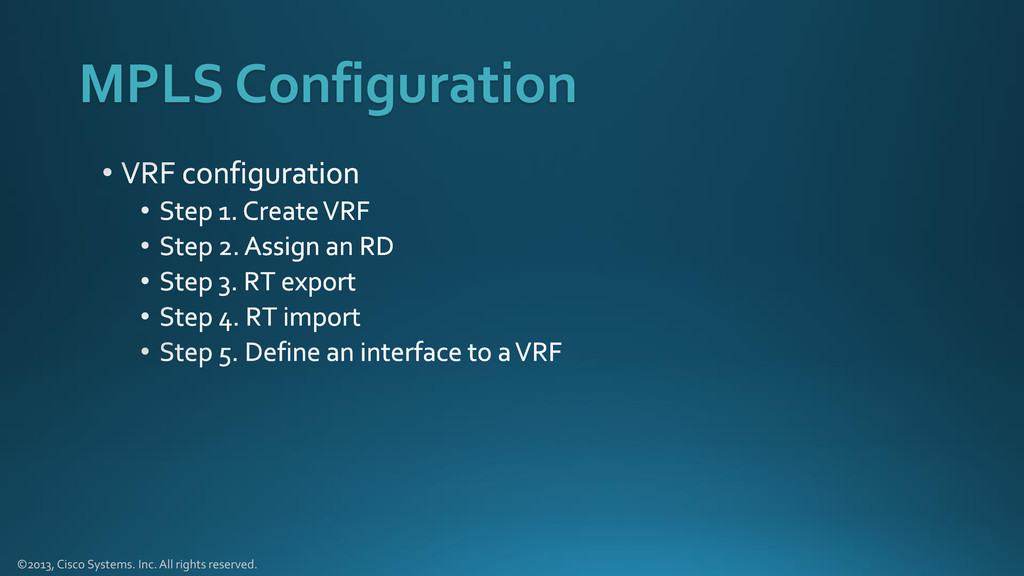 MPLS Configuration

• VRF configuration
  • Step 1. Create VRF
  • Step 2. Assign an RD
  • Step 3. RT export
  • Step 4. RT import
  • Step 5. Define an interface to a VRF

©2013, Cisco Systems. Inc. All rights reserved.